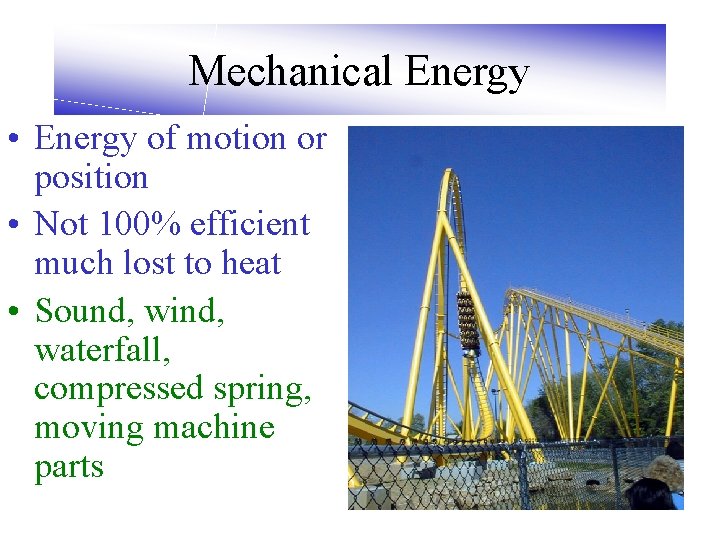 Mechanical Energy

• Energy of motion or position
• Not 100% efficient much lost to heat
• Sound, wind, waterfall, compressed spring, moving machine parts